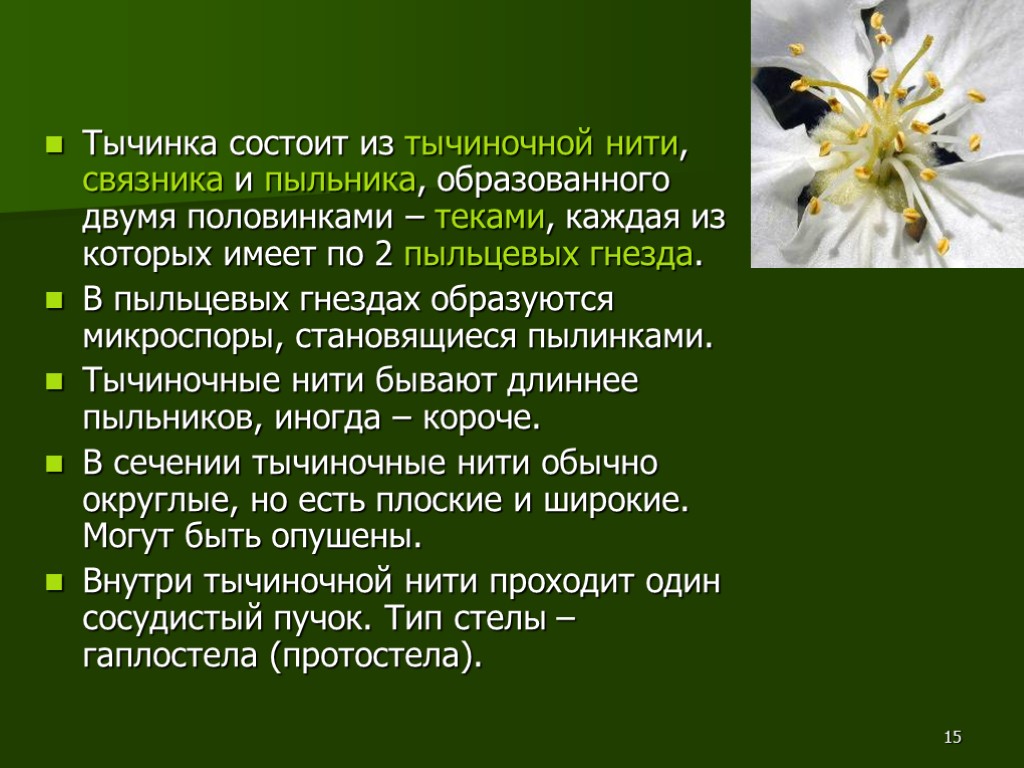 Тычинка состоит из тычиночной нити, связника и пыльника, образованного двумя половинками – теками, каждая из которых имеет по 2 пыльцевых гнезда.

В пыльцевых гнездах образуются микроспоры, становящиеся пылинками.

Тычиночные нити бывают длиннее пыльников, иногда – короче.

В сечении тычиночные нити обычно округлые, но есть плоские и широкие. Могут быть опушены.

Внутри тычиночной нити проходит один сосудистый пучок. Тип стелы – гаплостела (протостела).

15